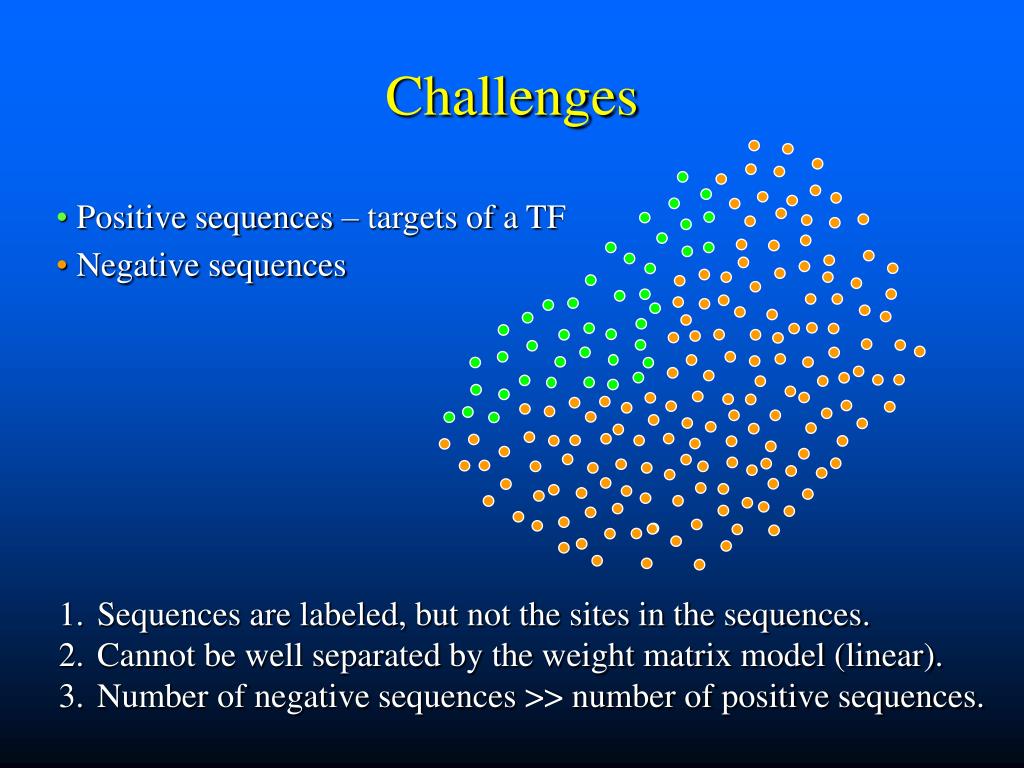 Challenges

• Positive sequences – targets of a TF
• Negative sequences

1. Sequences are labeled, but not the sites in the sequences.
2. Cannot be well separated by the weight matrix model (linear).
3. Number of negative sequences >> number of positive sequences.